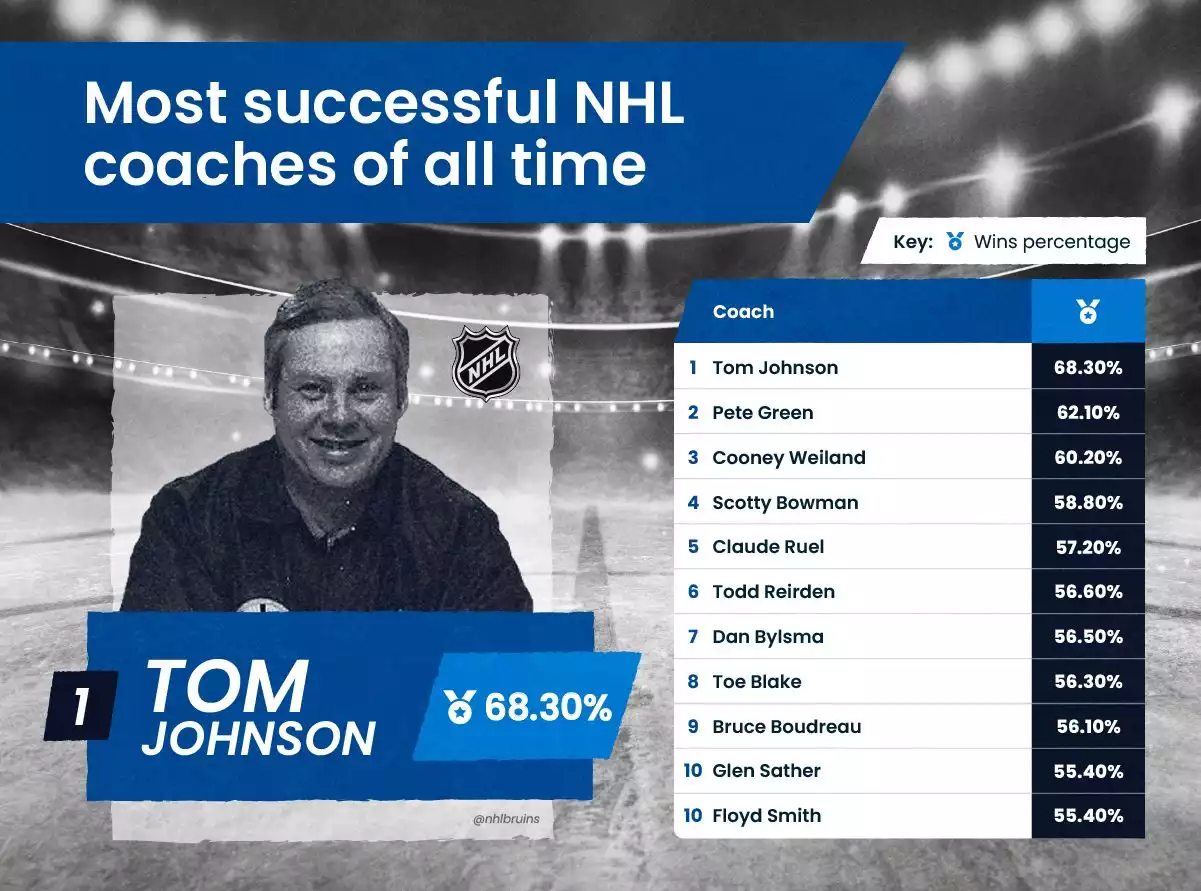 Most successful NHL coaches of all time

Key: Wins percentage

NHL

1 TOM JOHNSON 68.30%

@nhlbruins

| | Coach | |
|---|---|---|
| 1 | Tom Johnson | 68.30% |
| 2 | Pete Green | 62.10% |
| 3 | Cooney Weiland | 60.20% |
| 4 | Scotty Bowman | 58.80% |
| 5 | Claude Ruel | 57.20% |
| 6 | Todd Reirden | 56.60% |
| 7 | Dan Bylsma | 56.50% |
| 8 | Toe Blake | 56.30% |
| 9 | Bruce Boudreau | 56.10% |
| 10 | Glen Sather | 55.40% |
| 10 | Floyd Smith | 55.40% |